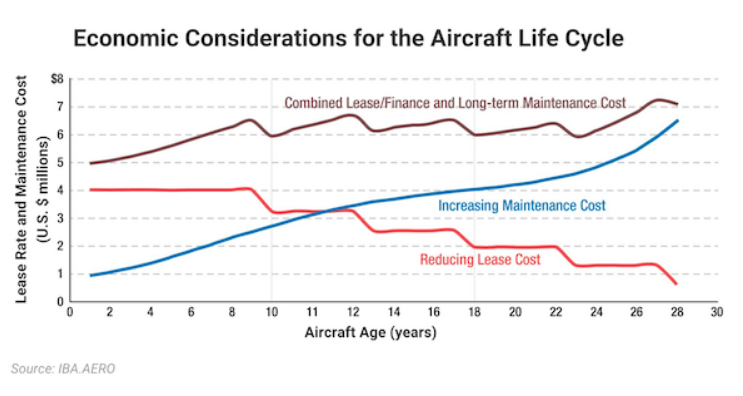 Economic Considerations for the Aircraft Life Cycle

Lease Rate and Maintenance Cost (U.S. $ millions)

$8
7
6
5
4
3
2
1
0

Combined Lease/Finance and Long-term Maintenance Cost

Increasing Maintenance Cost

Reducing Lease Cost

0 2 4 6 8 10 11 12 14 16 18 20 22 24 26 28 30

Aircraft Age (years)

Source: IBA.AERO